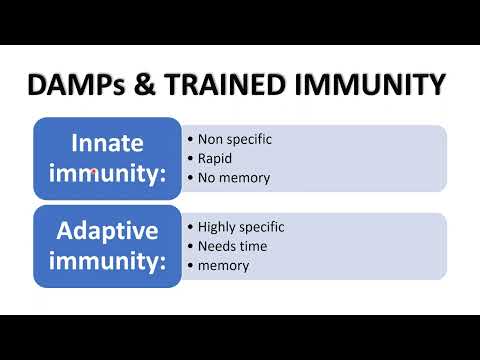 DAMPs & TRAINED IMMUNITY

Innate immunity:

• Non specific
• Rapid
• No memory

Adaptive immunity:

• Highly specific
• Needs time
• memory